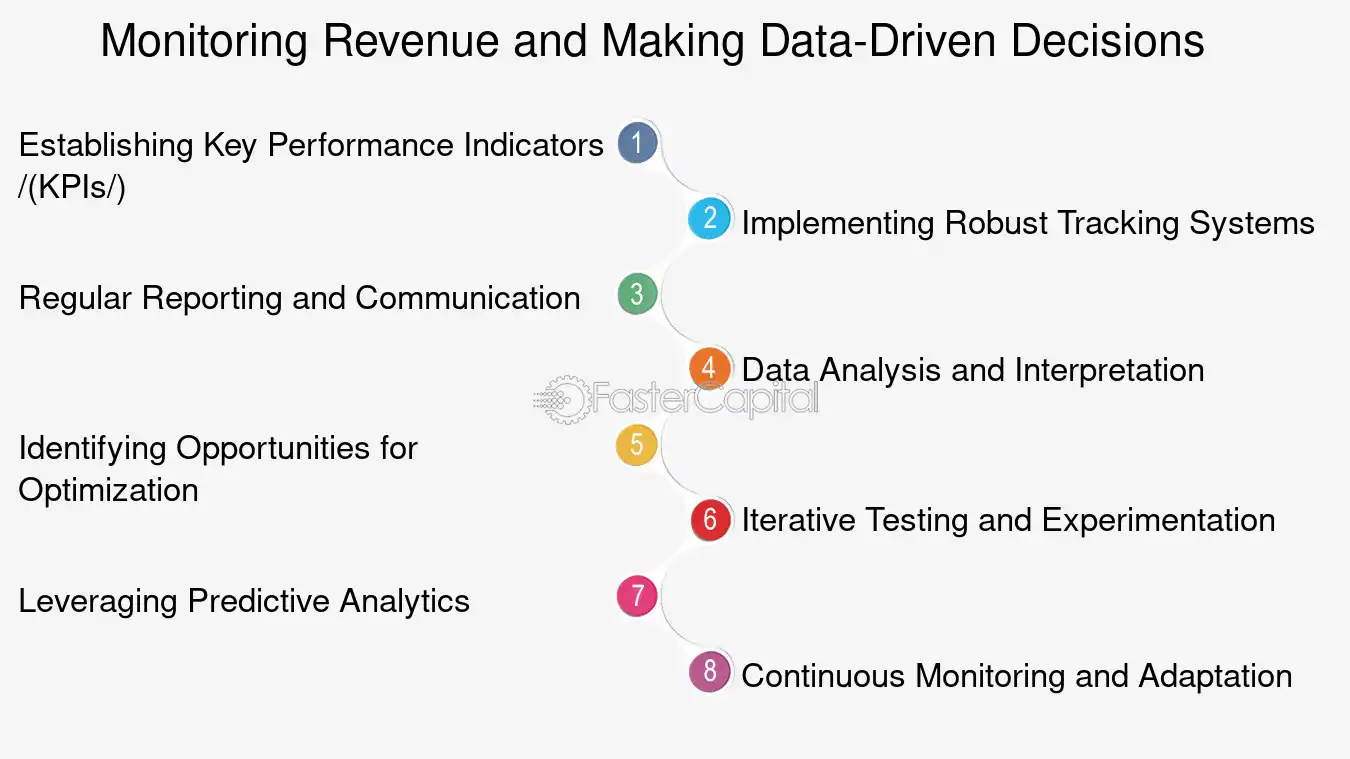 Monitoring Revenue and Making Data-Driven Decisions

Establishing Key Performance Indicators /(KPIs/)
1

2
Implementing Robust Tracking Systems

Regular Reporting and Communication
3

4
Data Analysis and Interpretation

FasterCapital

Identifying Opportunities for Optimization
5

6
Iterative Testing and Experimentation

Leveraging Predictive Analytics
7

8
Continuous Monitoring and Adaptation